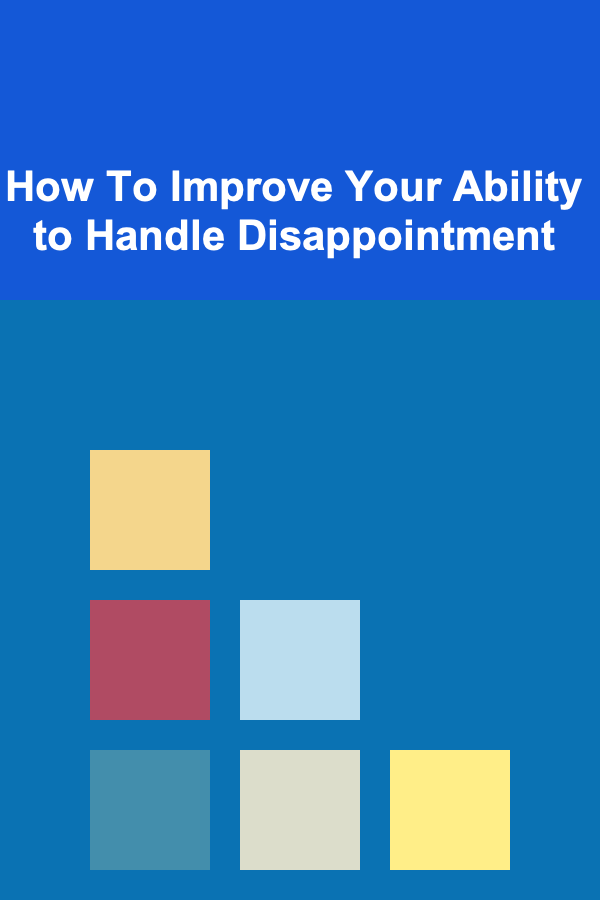 How To Improve Your Ability to Handle Disappointment